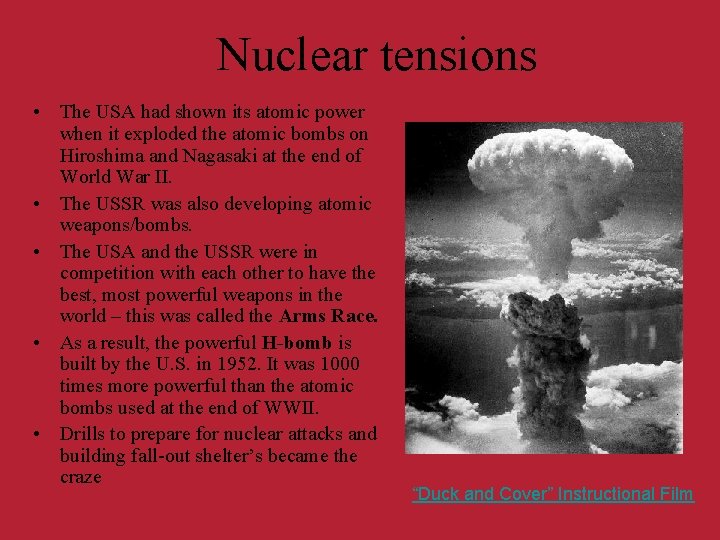 Nuclear tensions

• The USA had shown its atomic power when it exploded the atomic bombs on Hiroshima and Nagasaki at the end of World War II.
• The USSR was also developing atomic weapons/bombs.
• The USA and the USSR were in competition with each other to have the best, most powerful weapons in the world – this was called the Arms Race.
• As a result, the powerful H-bomb is built by the U.S. in 1952. It was 1000 times more powerful than the atomic bombs used at the end of WWII.
• Drills to prepare for nuclear attacks and building fall-out shelter's became the craze

"Duck and Cover" Instructional Film